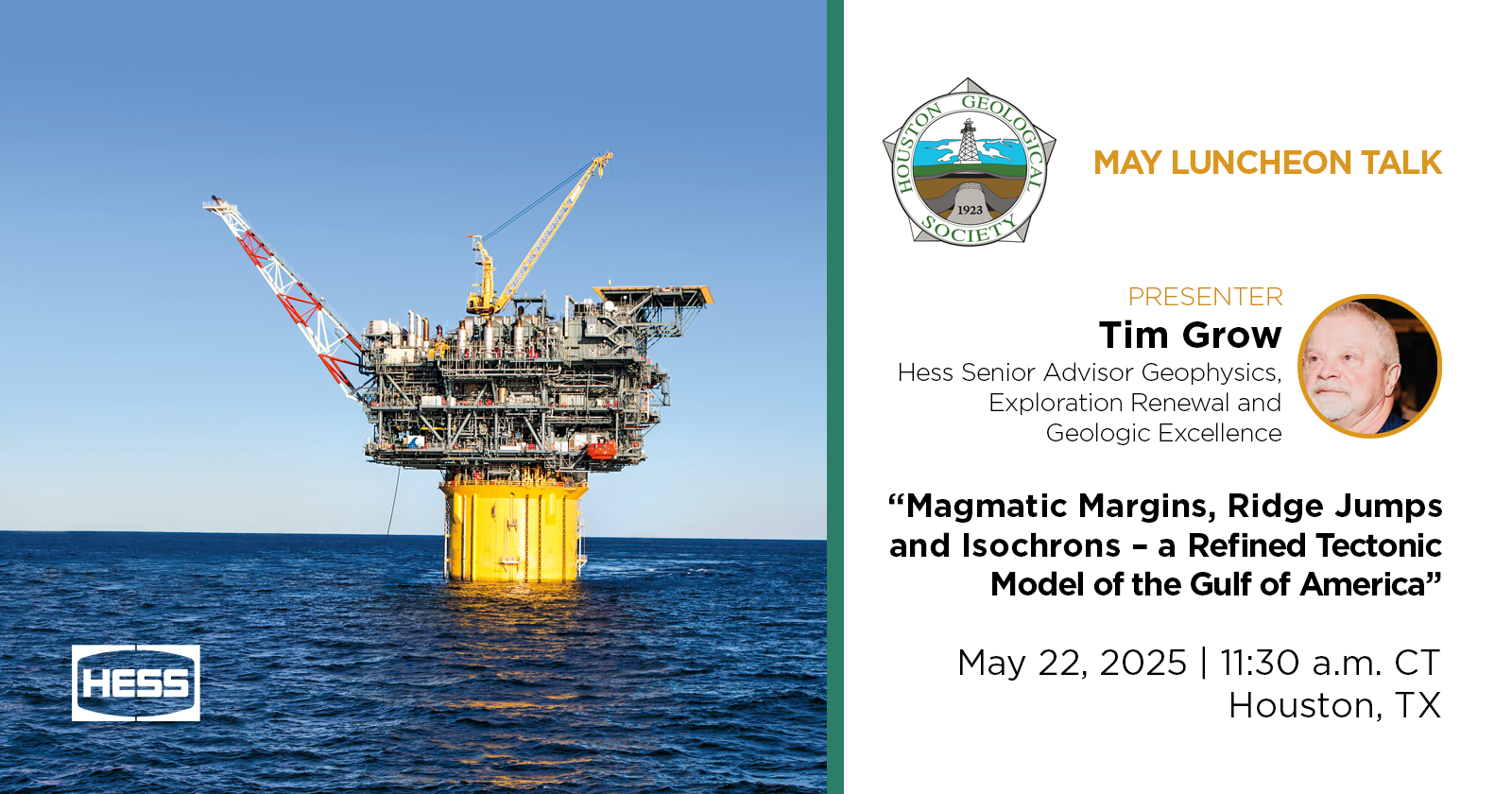 HESS

HOUSTON GEOLOGICAL SOCIETY
1923

MAY LUNCHEON TALK

PRESENTER
Tim Grow
Hess Senior Advisor Geophysics, Exploration Renewal and Geologic Excellence

“Magmatic Margins, Ridge Jumps and Isochrons – a Refined Tectonic Model of the Gulf of America”

May 22, 2025 | 11:30 a.m. CT
Houston, TX